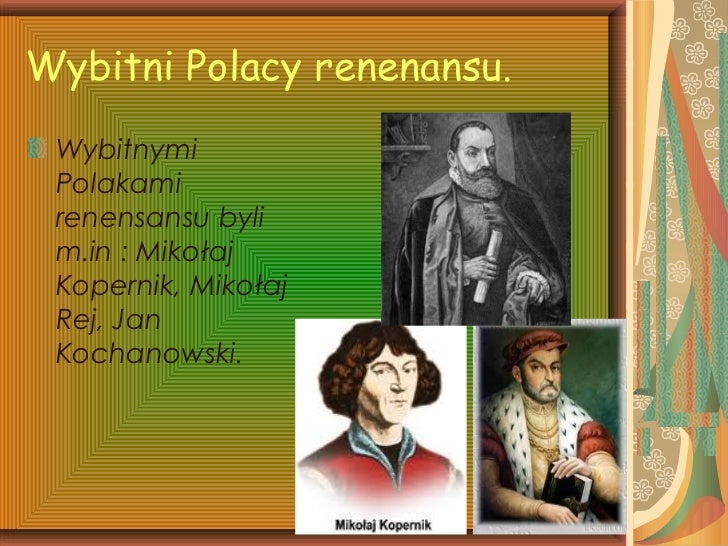 Wybitni Polacy renenansu.

Wybitnymi Polakami renensansu byli m.in : Mikołaj Kopernik, Mikołaj Rej, Jan Kochanowski.

Mikołaj Kopernik